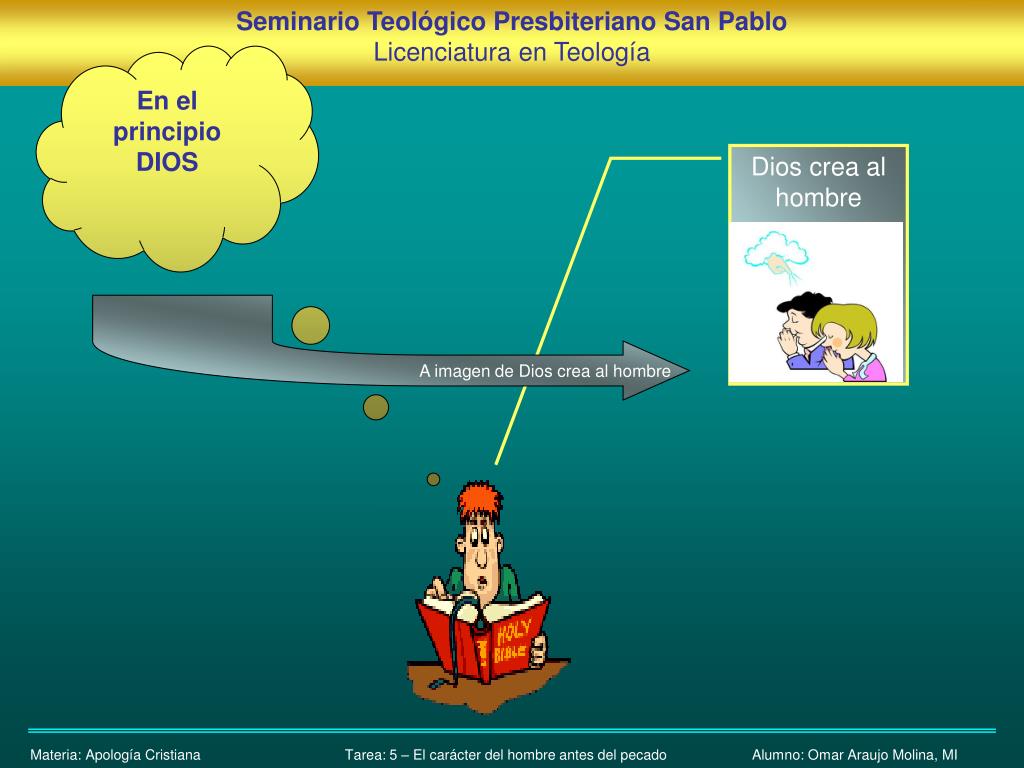 Seminario Teológico Presbiteriano San Pablo
Licenciatura en Teología

En el principio DIOS

Dios crea al hombre

A imagen de Dios crea al hombre

HOLY BIBLE

Materia: Apología Cristiana

Tarea: 5 – El carácter del hombre antes del pecado

Alumno: Omar Araujo Molina, MI